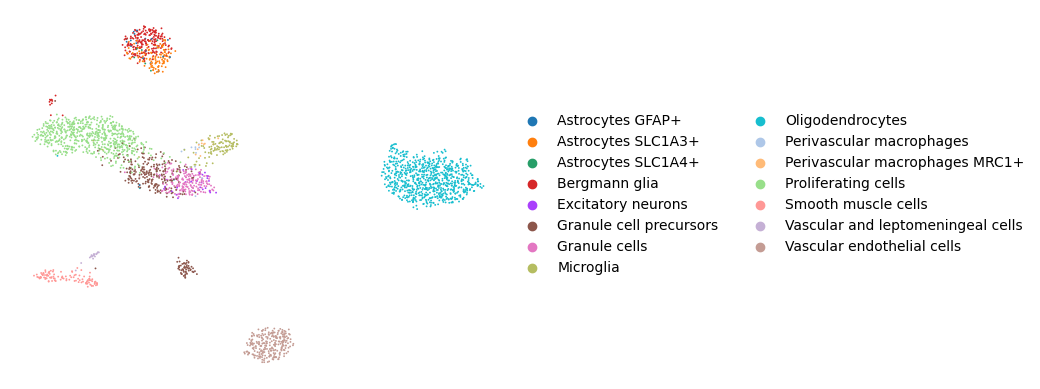 Astrocytes GFAP+
Astrocytes SLC1A3+
Astrocytes SLC1A4+
Bergmann glia
Excitatory neurons
Granule cell precursors
Granule cells
Microglia

Oligodendrocytes
Perivascular macrophages
Perivascular macrophages MRC1+
Proliferating cells
Smooth muscle cells
Vascular and leptomeningeal cells
Vascular endothelial cells